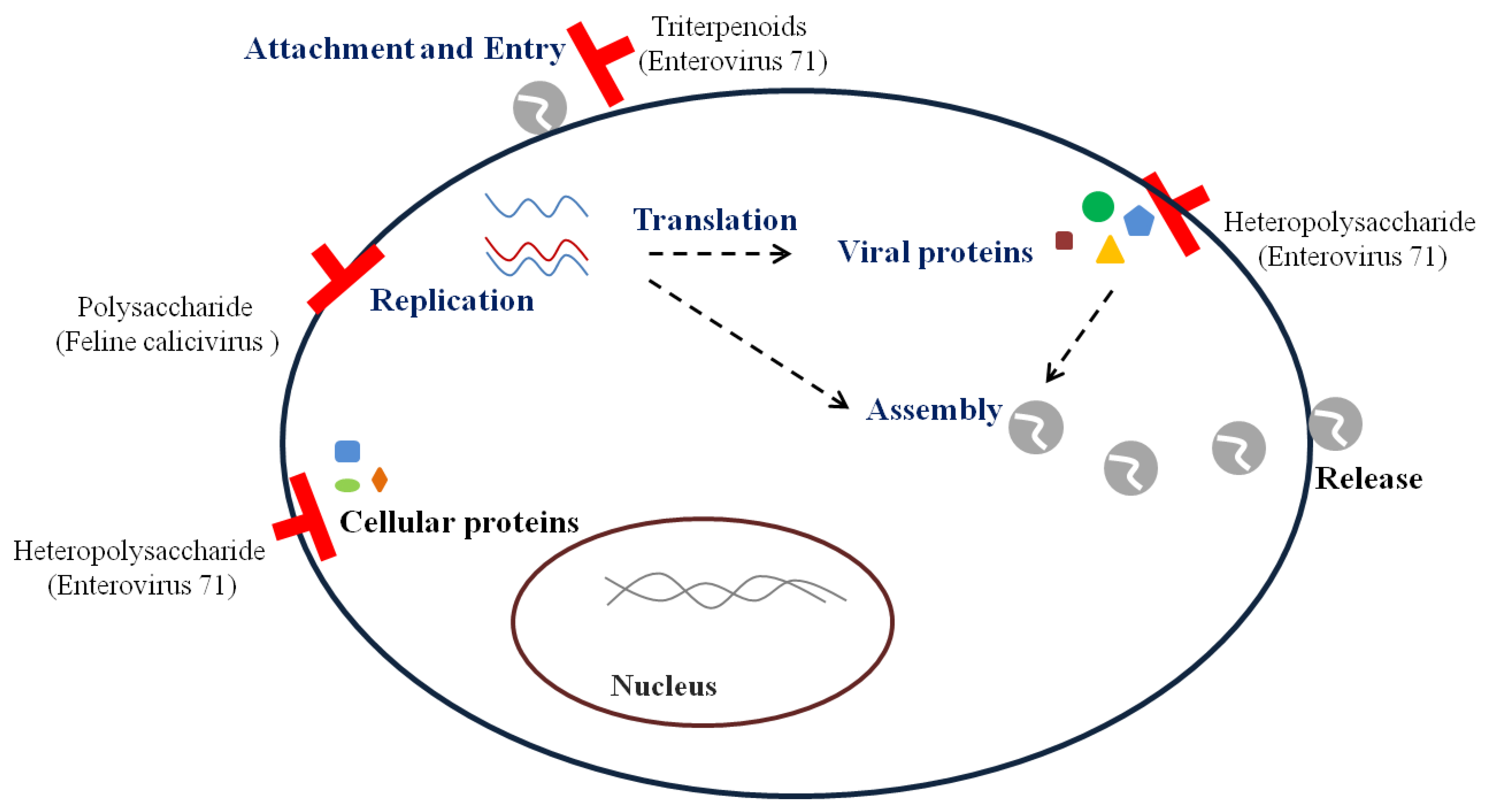 Attachment and Entry

Triterpenoids
(Enterovirus 71)

Translation

Viral proteins

Heteropolysaccharide
(Enterovirus 71)

Replication

Polysaccharide
(Feline calicivirus )

Assembly

Release

Cellular proteins

Heteropolysaccharide
(Enterovirus 71)

Nucleus